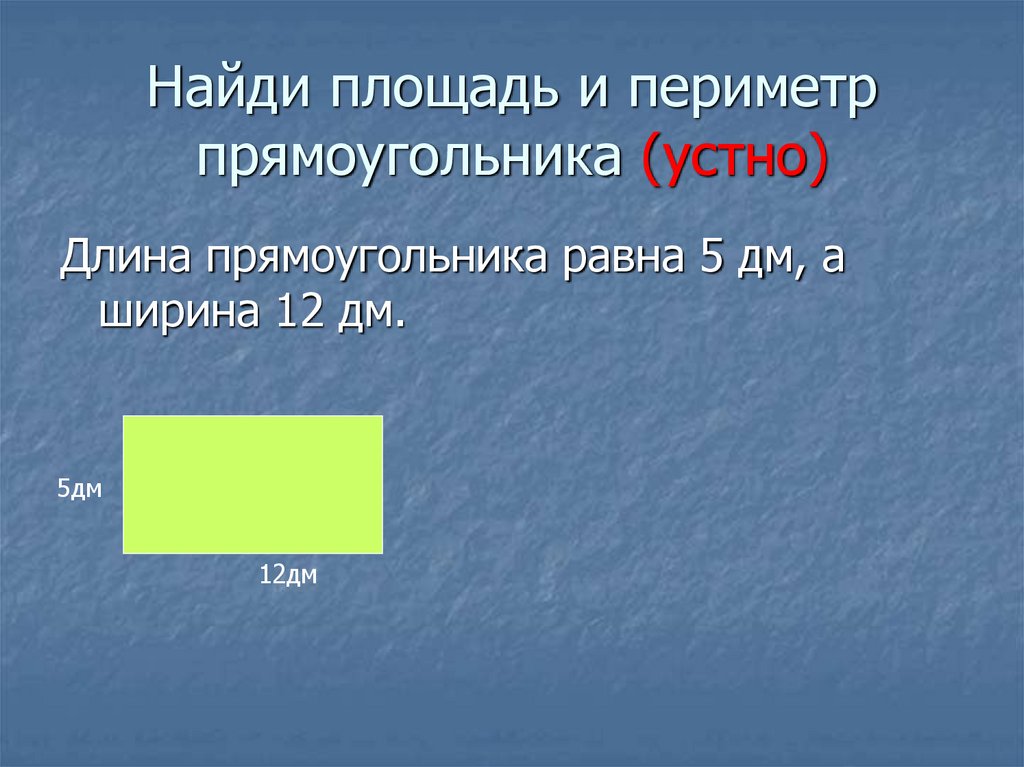 Найди площадь и периметр прямоугольника (устно)

Длина прямоугольника равна 5 дм, а ширина 12 дм.

5дм

12дм